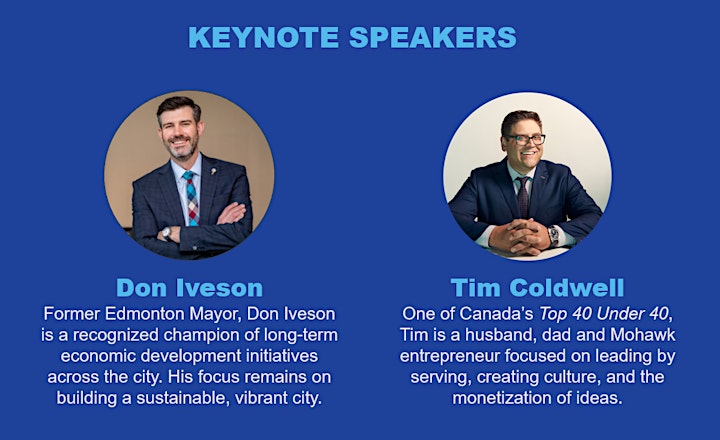 KEYNOTE SPEAKERS

Don Iveson
Former Edmonton Mayor, Don Iveson is a recognized champion of long-term economic development initiatives across the city. His focus remains on building a sustainable, vibrant city.

Tim Coldwell
One of Canada's Top 40 Under 40, Tim is a husband, dad and Mohawk entrepreneur focused on leading by serving, creating culture, and the monetization of ideas.